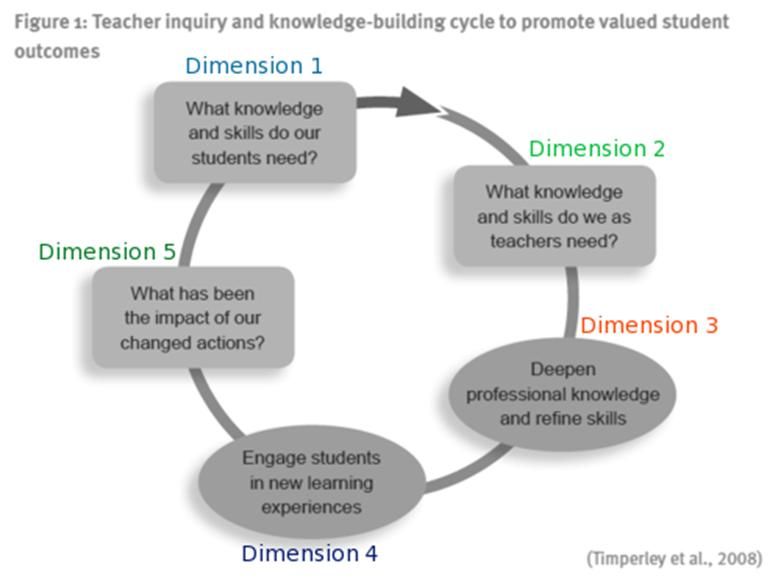 Figure 1: Teacher inquiry and knowledge-building cycle to promote valued student outcomes

Dimension 1

What knowledge and skills do our students need?

Dimension 2

What knowledge and skills do we as teachers need?

Dimension 3

Deepen professional knowledge and refine skills

Dimension 4

Engage students in new learning experiences

Dimension 5

What has been the impact of our changed actions?

(Timperley et al., 2008)